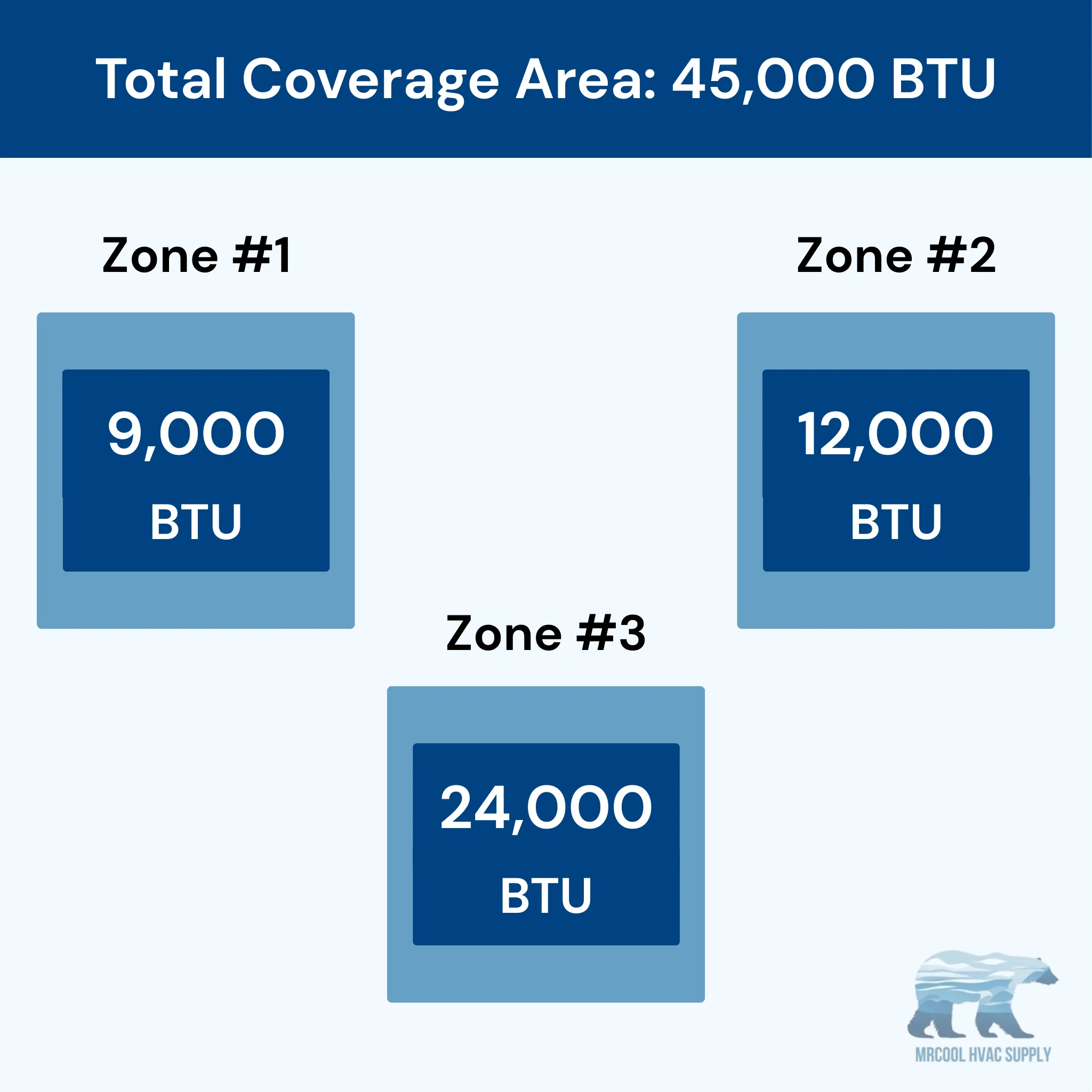 Total Coverage Area: 45,000 BTU

Zone #1

9,000 BTU

Zone #2

12,000 BTU

Zone #3

24,000 BTU

MRCOOL HVAC SUPPLY